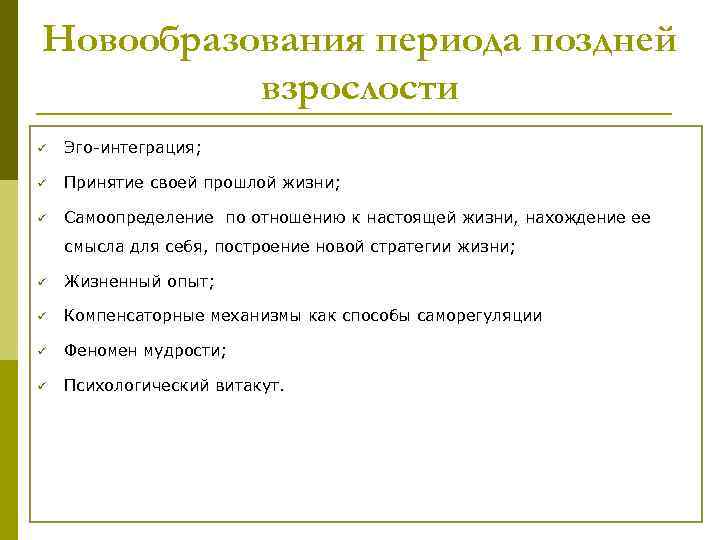 Новообразования периода поздней взрослости

✓ Эго-интеграция;

✓ Принятие своей прошлой жизни;

✓ Самоопределение по отношению к настоящей жизни, нахождение ее смысла для себя, построение новой стратегии жизни;

✓ Жизненный опыт;

✓ Компенсаторные механизмы как способы саморегуляции

✓ Феномен мудрости;

✓ Психологический витакут.